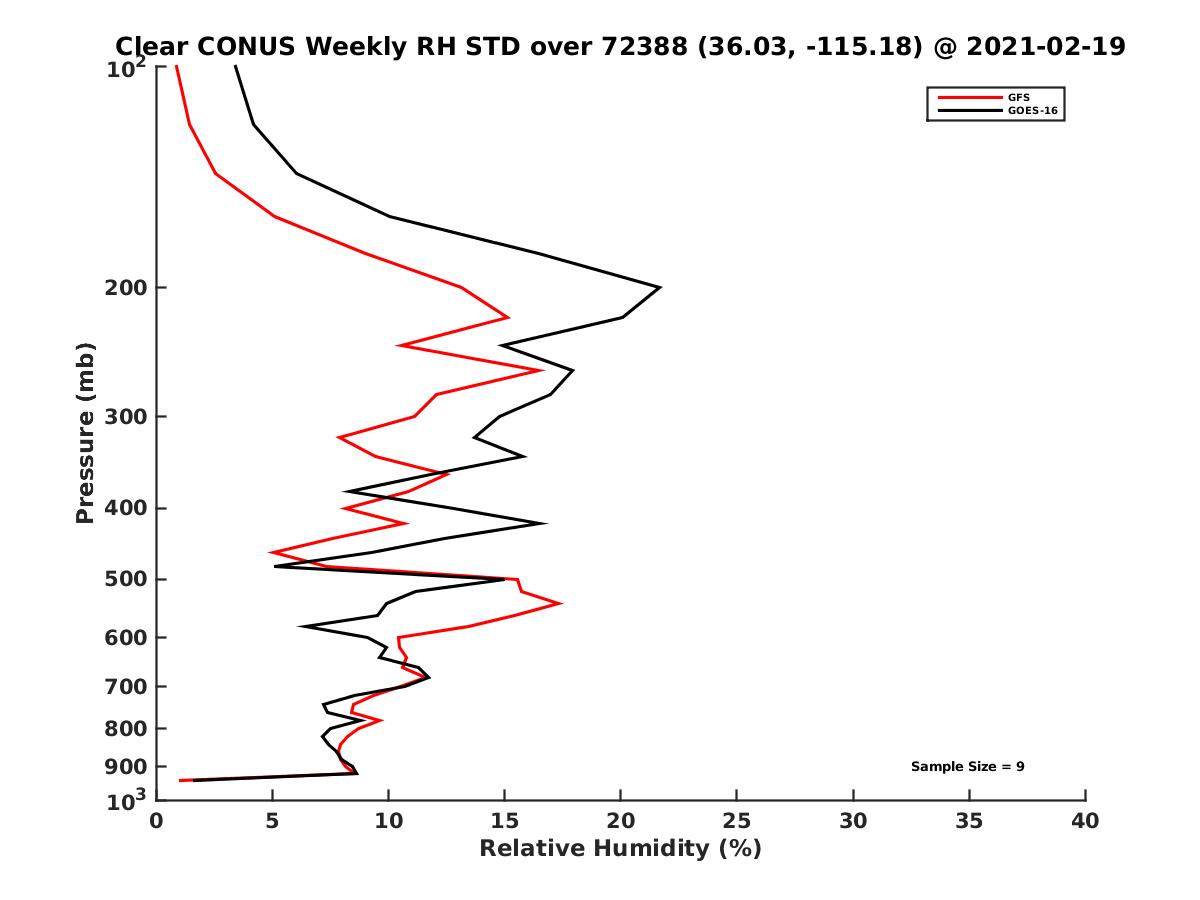 Clear CONUS Weekly RH STD over 72388 (36.03, -115.18) @ 2021-02-19

GFS
GOES-16

Pressure (mb)

$10^2$
200
300
400
500
600
700
800
900
$10^3$

Sample Size = 9

0 5 10 15 20 25 30 35 40

Relative Humidity (%)